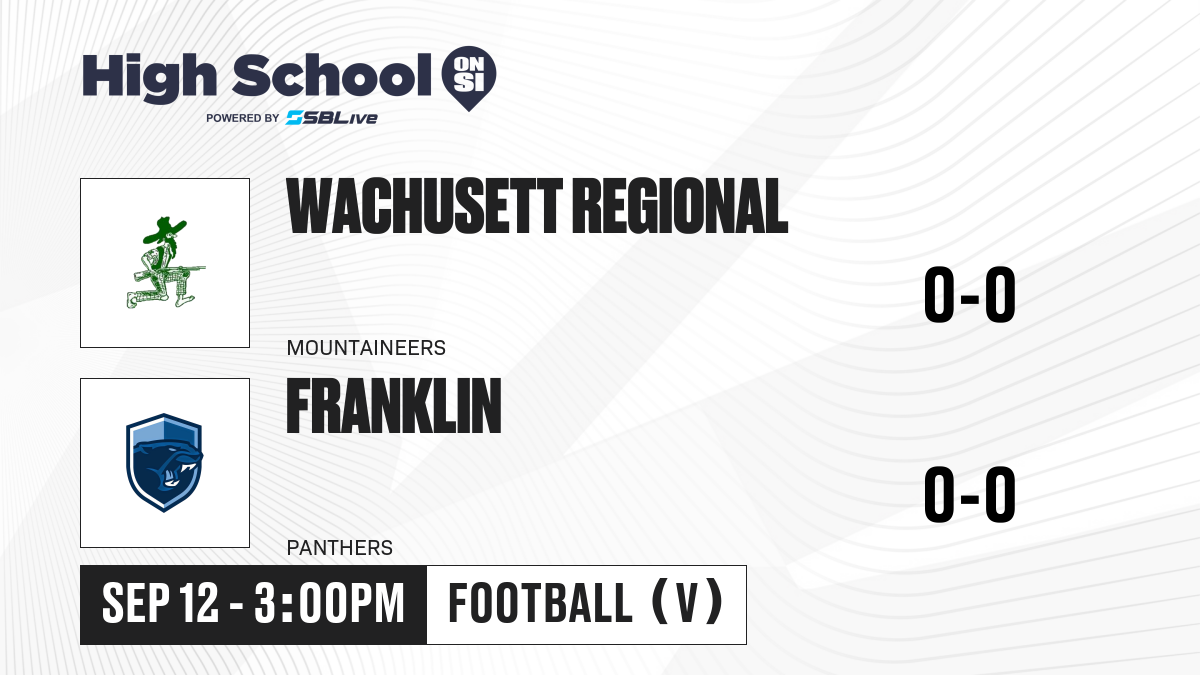 High School ON SI
POWERED BY SBLive

WACHUSETT REGIONAL
MOUNTAINEERS
0-0

FRANKLIN
PANTHERS
0-0

SEP 12 - 3:00PM
FOOTBALL (V)